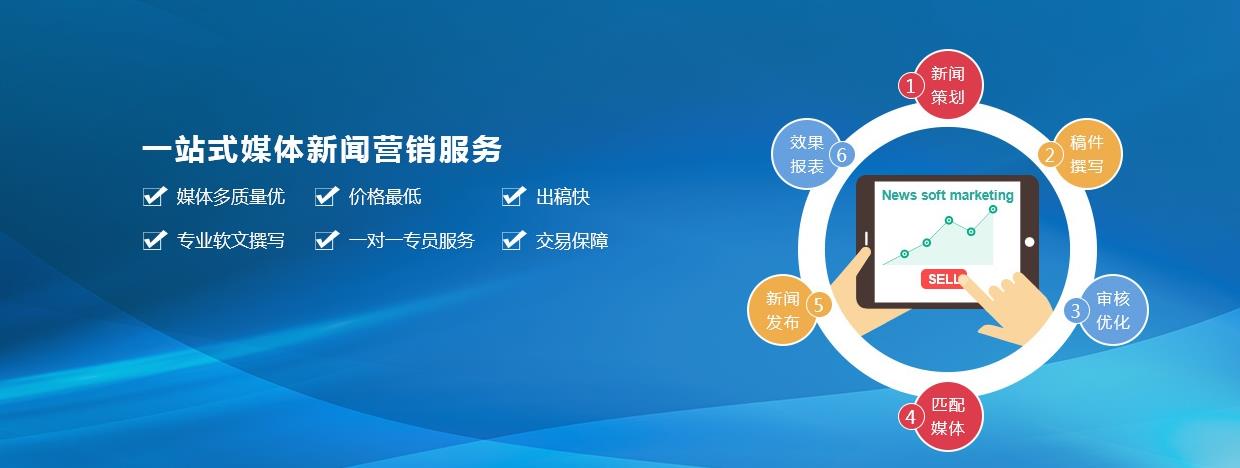 一站式媒体新闻营销服务

媒体多质量优 价格最低 出稿快

专业软文撰写 一对一专员服务 交易保障

1 新闻策划

2 稿件撰写

3 审核优化

4 匹配媒体

5 新闻发布

6 效果报表

News soft marketing

SELL